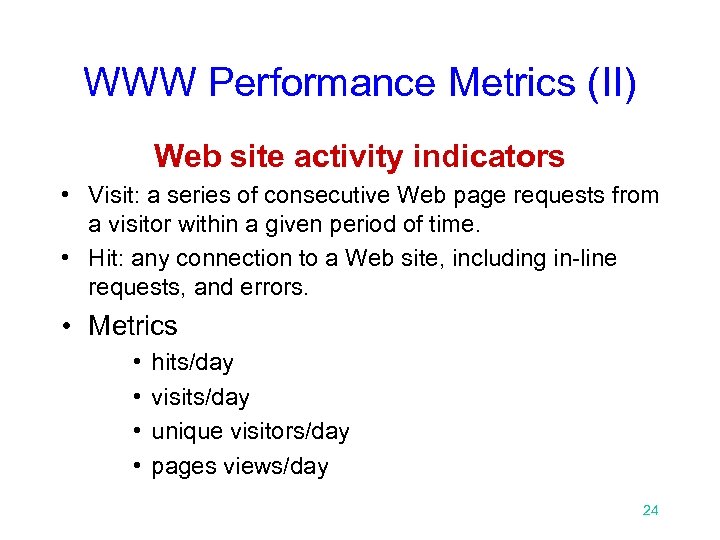 WWW Performance Metrics (II)

Web site activity indicators

• Visit: a series of consecutive Web page requests from a visitor within a given period of time.
• Hit: any connection to a Web site, including in-line requests, and errors.
• Metrics
  • hits/day
  • visits/day
  • unique visitors/day
  • pages views/day

24